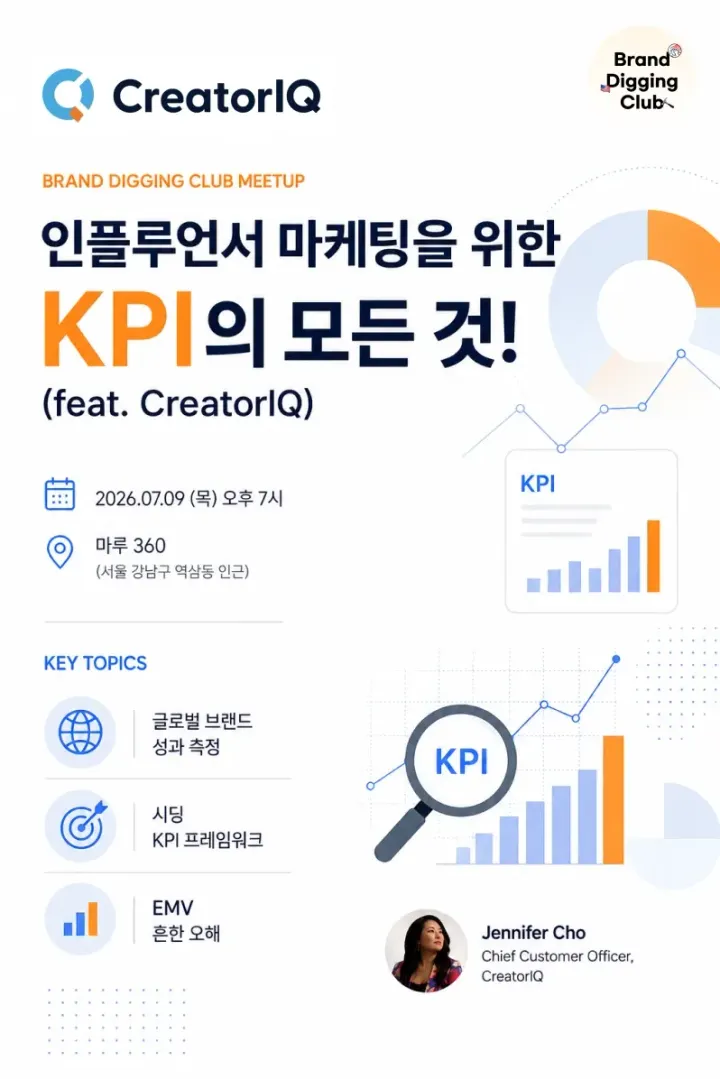 CreatorIQ

Brand Digging Club

BRAND DIGGING CLUB MEETUP

인플루언서 마케팅을 위한 KPI의 모든 것! (feat. CreatorIQ)

2026.07.09 (목) 오후 7시

마루 360
(서울 강남구 역삼동 인근)

KPI

KEY TOPICS

글로벌 브랜드 성과 측정

시딩 KPI 프레임워크

EMV 흔한 오해

KPI

Jennifer Cho
Chief Customer Officer, CreatorIQ